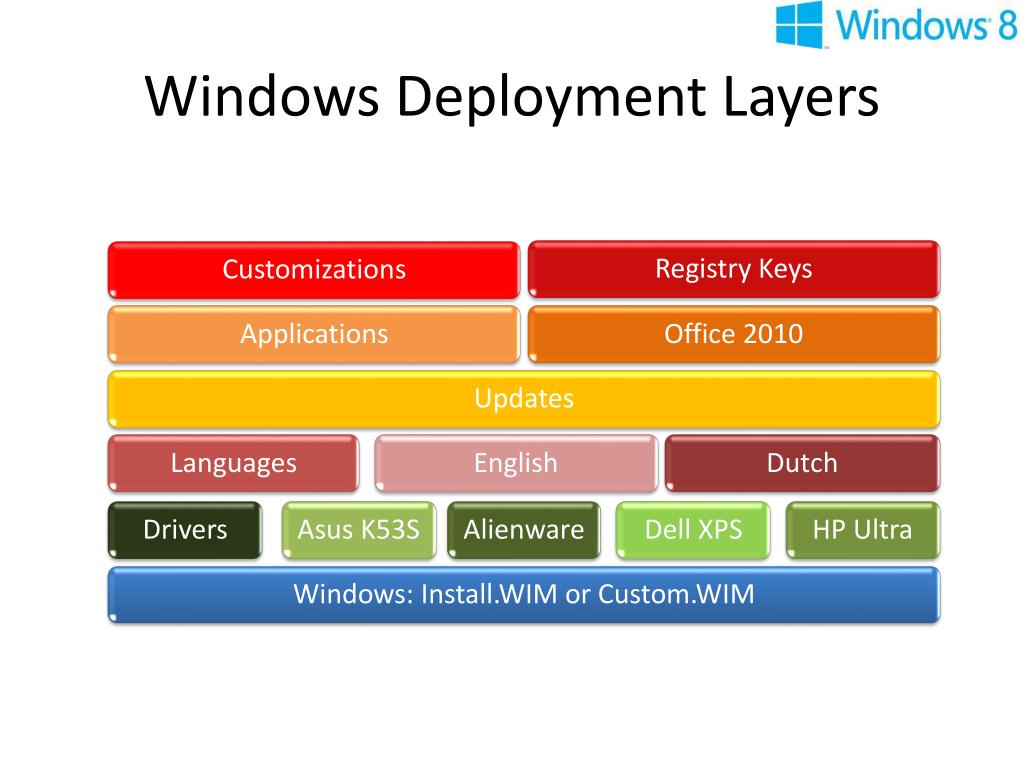 Windows 8

Windows Deployment Layers

Customizations

Registry Keys

Applications

Office 2010

Updates

Languages

English

Dutch

Drivers

Asus K53S

Alienware

Dell XPS

HP Ultra

Windows: Install.WIM or Custom.WIM